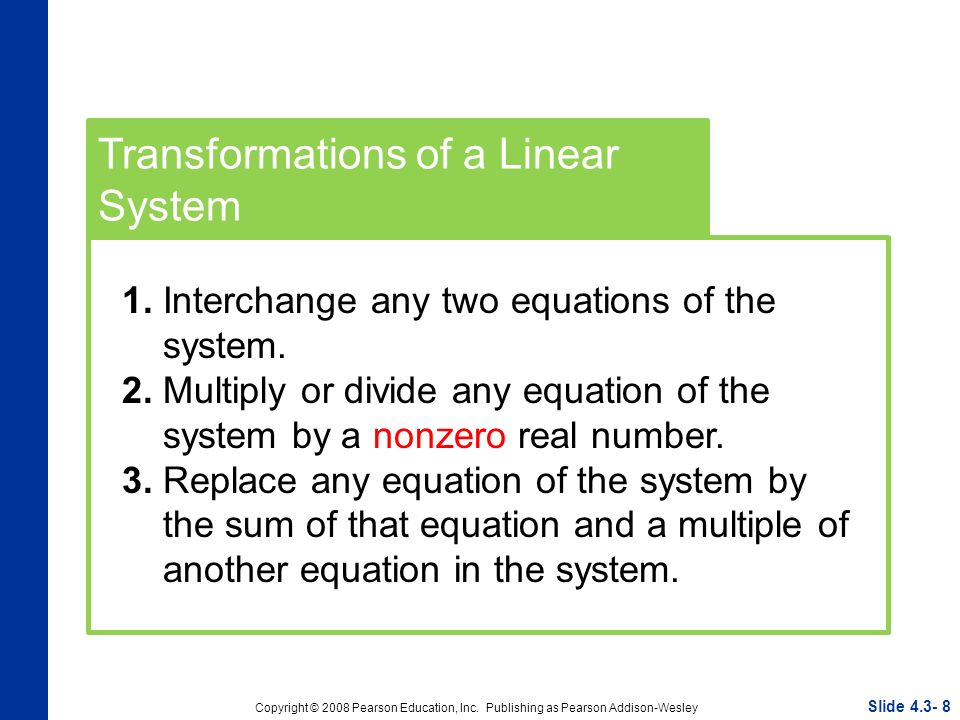 Transformations of a Linear System

1. Interchange any two equations of the system.
2. Multiply or divide any equation of the system by a nonzero real number.
3. Replace any equation of the system by the sum of that equation and a multiple of another equation in the system.

Copyright © 2008 Pearson Education, Inc. Publishing as Pearson Addison-Wesley

Slide 4.3- 8